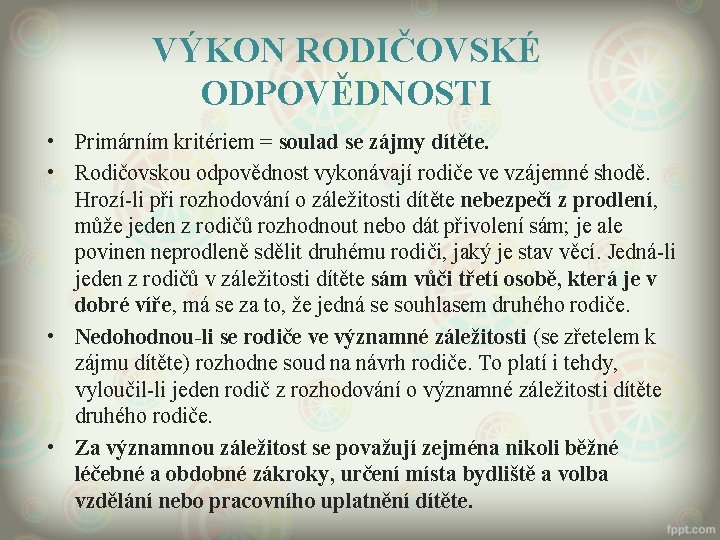 VÝKON RODIČOVSKÉ ODPOVĚDNOSTI

• Primárním kritériem = soulad se zájmy dítěte.

• Rodičovskou odpovědnost vykonávají rodiče ve vzájemné shodě. Hrozí-li při rozhodování o záležitosti dítěte nebezpečí z prodlení, může jeden z rodičů rozhodnout nebo dát přivolení sám; je ale povinen neprodleně sdělit druhému rodiči, jaký je stav věcí. Jedná-li jeden z rodičů v záležitosti dítěte sám vůči třetí osobě, která je v dobré víře, má se za to, že jedná se souhlasem druhého rodiče.

• Nedohodnou-li se rodiče ve významné záležitosti (se zřetelem k zájmu dítěte) rozhodne soud na návrh rodiče. To platí i tehdy, vyloučil-li jeden rodič z rozhodování o významné záležitosti dítěte druhého rodiče.

• Za významnou záležitost se považují zejména nikoli běžné léčebné a obdobné zákroky, určení místa bydliště a volba vzdělání nebo pracovního uplatnění dítěte.

fppt.com